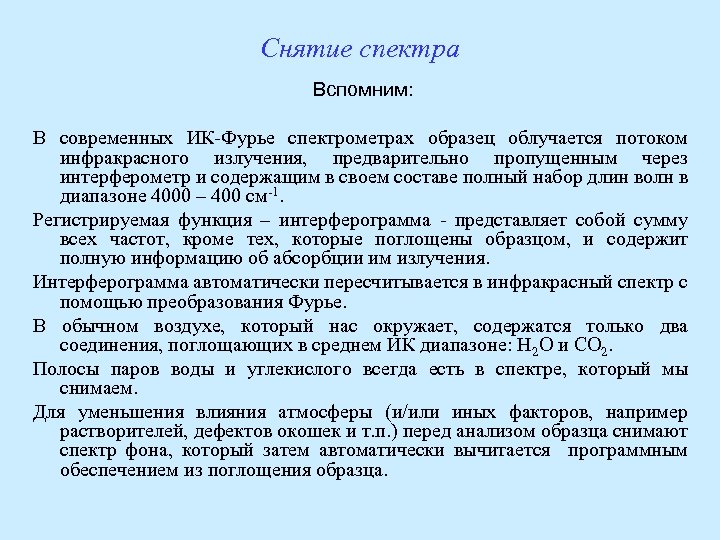 Снятие спектра

Вспомним:

В современных ИК-Фурье спектрометрах образец облучается потоком инфракрасного излучения, предварительно пропущенным через интерферометр и содержащим в своем составе полный набор длин волн в диапазоне 4000 – 400 см$^{-1}$.

Регистрируемая функция – интерферограмма - представляет собой сумму всех частот, кроме тех, которые поглощены образцом, и содержит полную информацию об абсорбции им излучения.

Интерферограмма автоматически пересчитывается в инфракрасный спектр с помощью преобразования Фурье.

В обычном воздухе, который нас окружает, содержатся только два соединения, поглощающих в среднем ИК диапазоне: $H_2O$ и $CO_2$.

Полосы паров воды и углекислого всегда есть в спектре, который мы снимаем.

Для уменьшения влияния атмосферы (и/или иных факторов, например растворителей, дефектов окошек и т.п.) перед анализом образца снимают спектр фона, который затем автоматически вычитается программным обеспечением из поглощения образца.